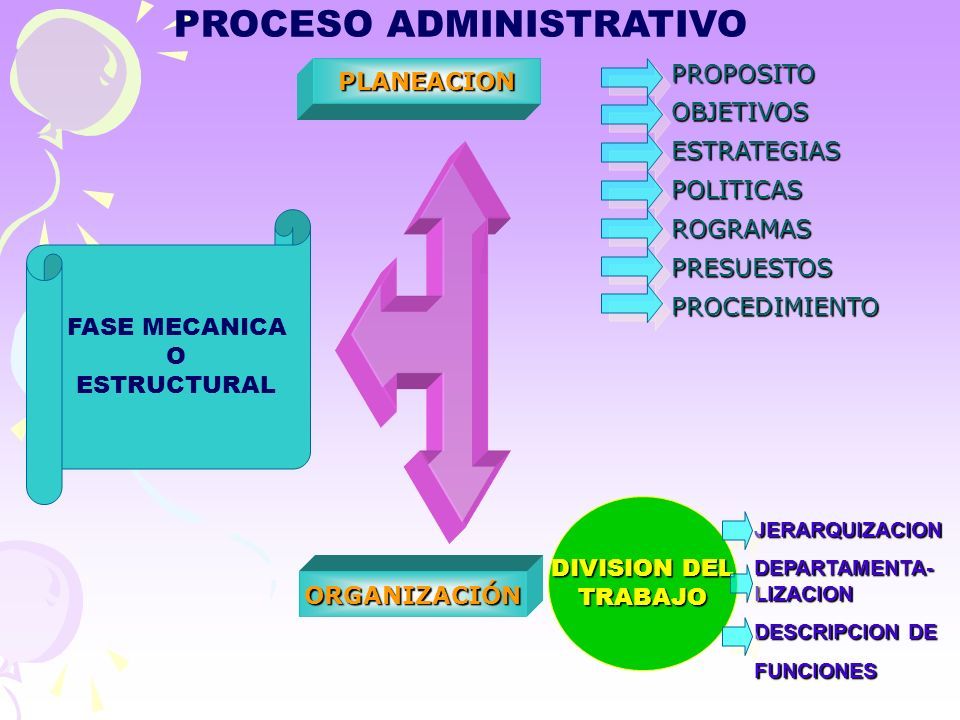 PROCESO ADMINISTRATIVO

PLANEACION

PROPOSITO
OBJETIVOS
ESTRATEGIAS
POLITICAS
ROGRAMAS
PRESUESTOS
PROCEDIMIENTO

FASE MECANICA
O
ESTRUCTURAL

ORGANIZACIÓN

DIVISION DEL TRABAJO

JERARQUIZACION
DEPARTAMENTALIZACION
DESCRIPCION DE FUNCIONES